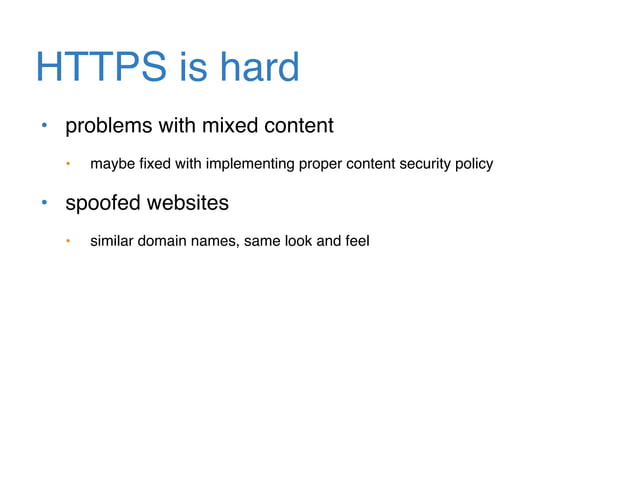 HTTPS is hard

• problems with mixed content
  • maybe fixed with implementing proper content security policy
• spoofed websites
  • similar domain names, same look and feel